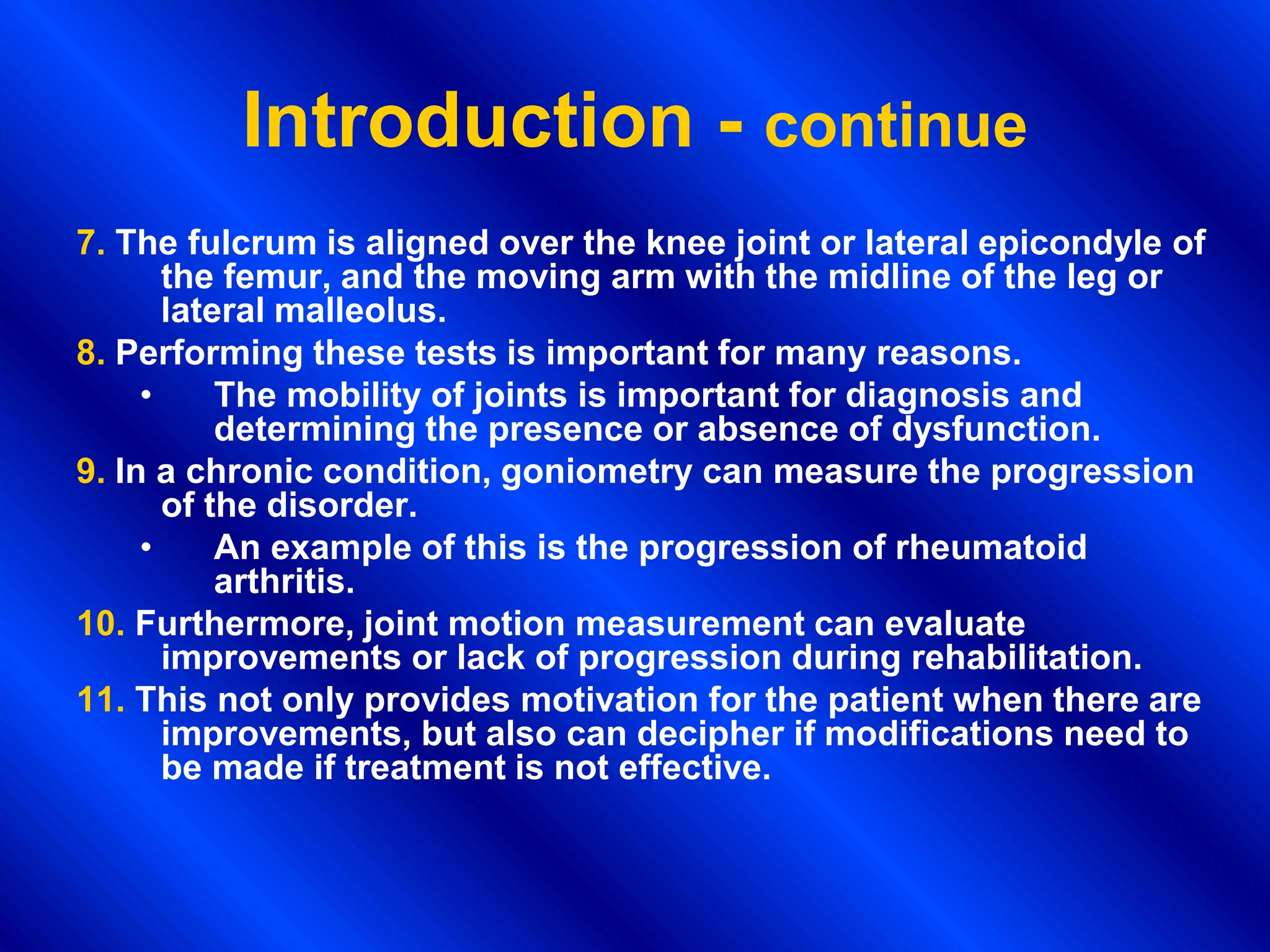 Introduction - continue

7. The fulcrum is aligned over the knee joint or lateral epicondyle of the femur, and the moving arm with the midline of the leg or lateral malleolus.

8. Performing these tests is important for many reasons.

• The mobility of joints is important for diagnosis and determining the presence or absence of dysfunction.

9. In a chronic condition, goniometry can measure the progression of the disorder.

• An example of this is the progression of rheumatoid arthritis.

10. Furthermore, joint motion measurement can evaluate improvements or lack of progression during rehabilitation.

11. This not only provides motivation for the patient when there are improvements, but also can decipher if modifications need to be made if treatment is not effective.